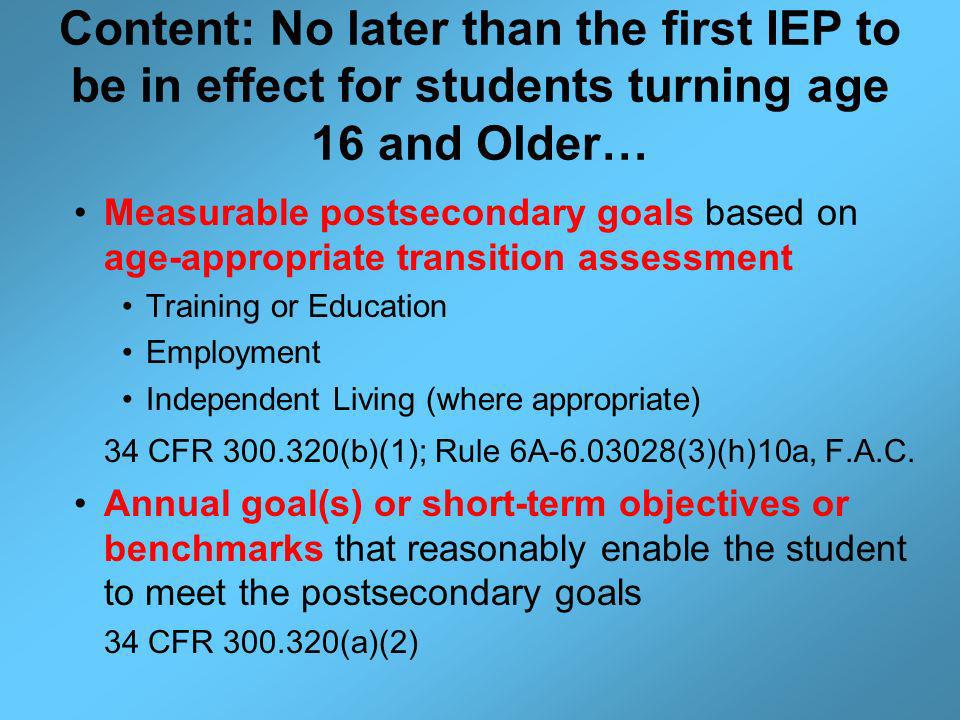 Content: No later than the first IEP to be in effect for students turning age 16 and Older…

• Measurable postsecondary goals based on age-appropriate transition assessment
  • Training or Education
  • Employment
  • Independent Living (where appropriate)

34 CFR 300.320(b)(1); Rule 6A-6.03028(3)(h)10a, F.A.C.

• Annual goal(s) or short-term objectives or benchmarks that reasonably enable the student to meet the postsecondary goals

34 CFR 300.320(a)(2)